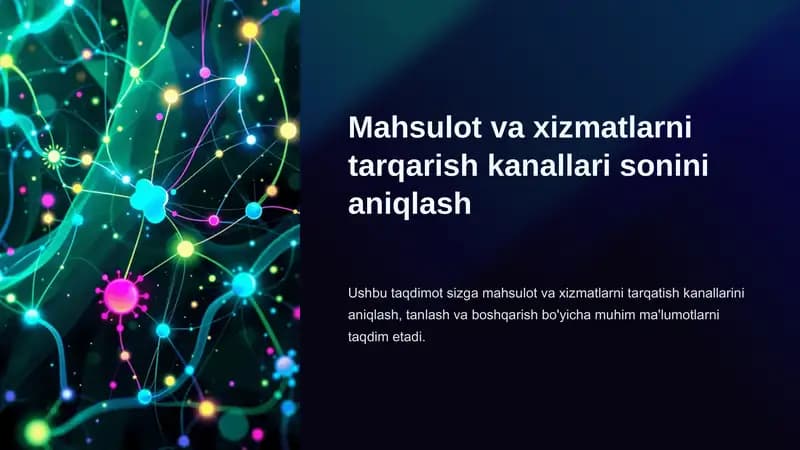 Mahsulot va xizmatlarni tarqarish kanallari sonini aniqlash

Ushbu taqdimot sizga mahsulot va xizmatlarni tarqatish kanallarini aniqlash, tanlash va boshqarish bo'yicha muhim ma'lumotlarni taqdim etadi.